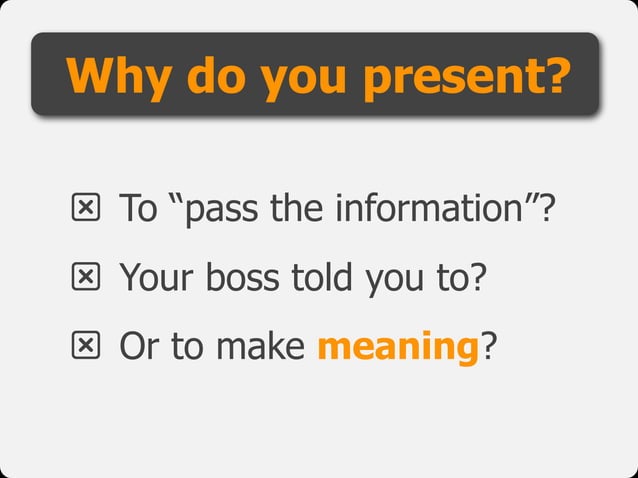 Why do you present?

☒ To “pass the information”?

☒ Your boss told you to?

☒ Or to make meaning?